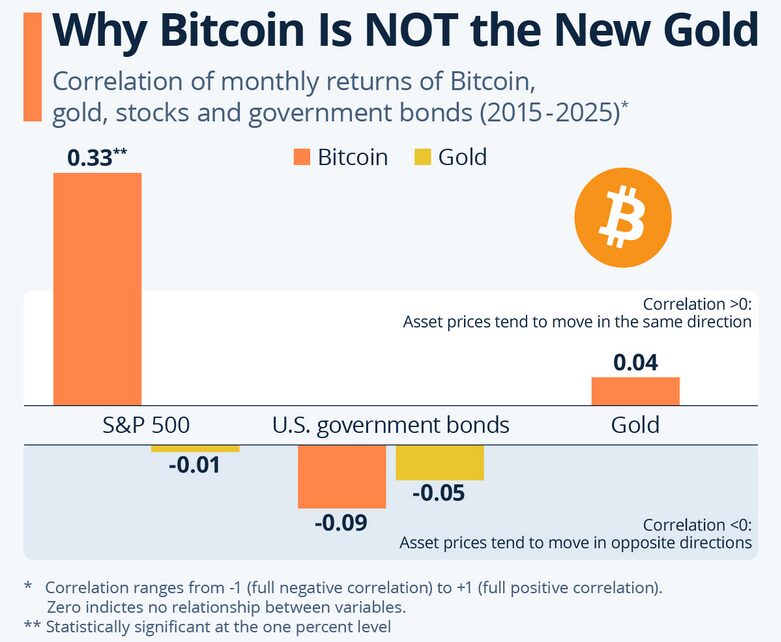 Why Bitcoin Is NOT the New Gold

Correlation of monthly returns of Bitcoin, gold, stocks and government bonds (2015-2025)*

Bitcoin Gold

0.33**

Correlation >0:
Asset prices tend to move in the same direction

0.04

S&P 500 U.S. government bonds Gold

-0.01

-0.09

-0.05

Correlation <0:
Asset prices tend to move in opposite directions

* Correlation ranges from -1 (full negative correlation) to +1 (full positive correlation). Zero indictes no relationship between variables.
** Statistically significant at the one percent level